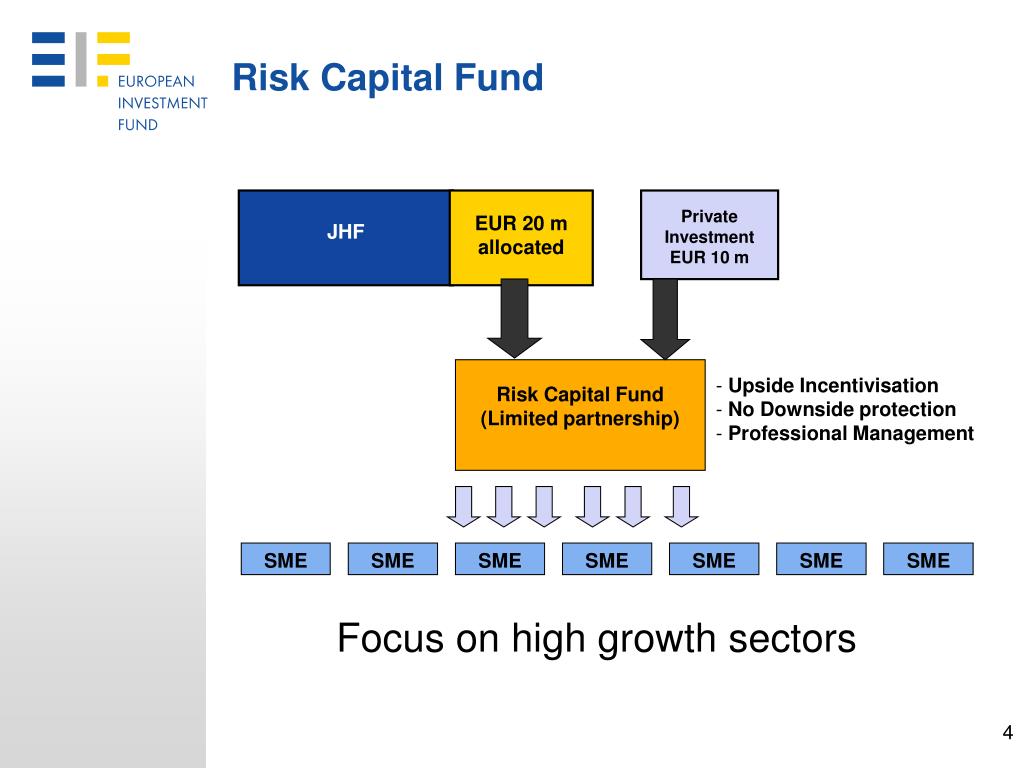 EUROPEAN INVESTMENT FUND

Risk Capital Fund

JHF

EUR 20 m allocated

Private Investment EUR 10 m

Risk Capital Fund (Limited partnership)

- Upside Incentivisation
- No Downside protection
- Professional Management

SME SME SME SME SME SME SME

Focus on high growth sectors

4